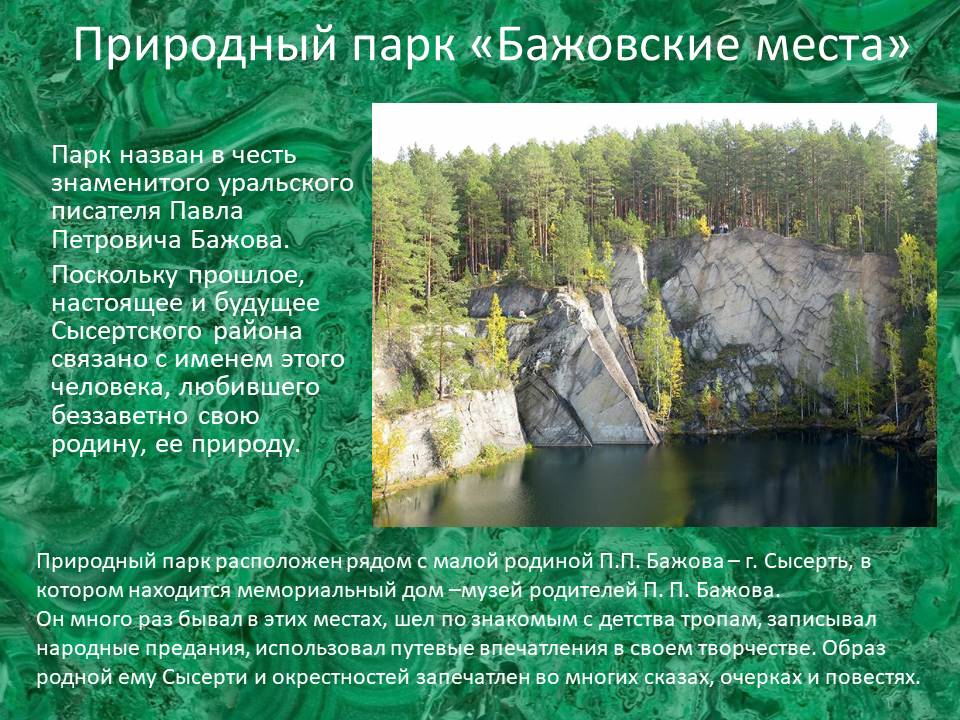 Природный парк «Бажовские места»

Парк назван в честь знаменитого уральского писателя Павла Петровича Бажова.

Поскольку прошлое, настоящее и будущее Сысертского района связано с именем этого человека, любившего беззаветно свою родину, ее природу.

Природный парк расположен рядом с малой родиной П.П. Бажова – г. Сысерть, в котором находится мемориальный дом –музей родителей П. П. Бажова.
Он много раз бывал в этих местах, шел по знакомым с детства тропам, записывал народные предания, использовал путевые впечатления в своем творчестве. Образ родной ему Сысерти и окрестностей запечатлен во многих сказах, очерках и повестях.